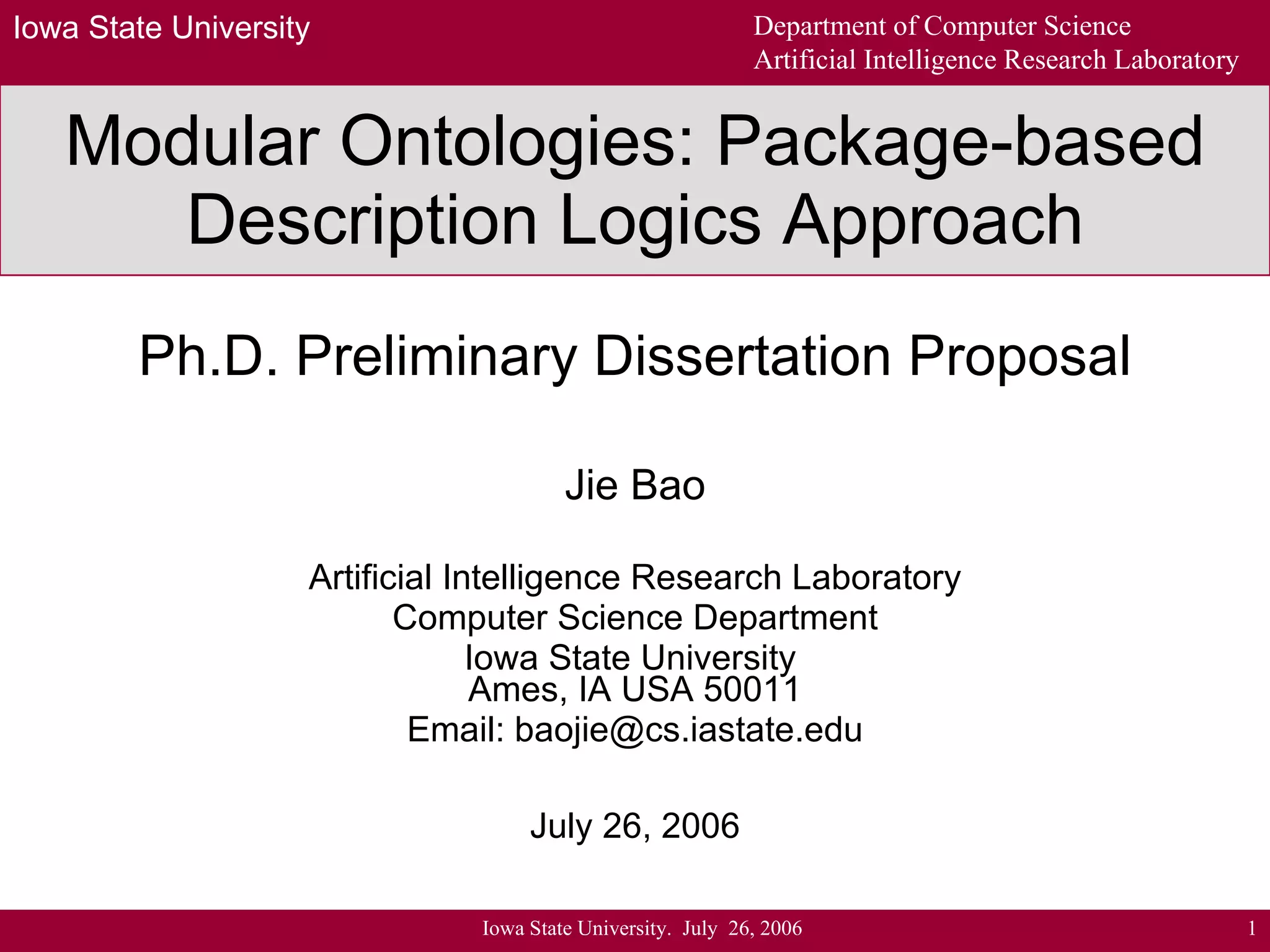 Iowa State University

Department of Computer Science
Artificial Intelligence Research Laboratory

Modular Ontologies: Package-based Description Logics Approach

Ph.D. Preliminary Dissertation Proposal

Jie Bao

Artificial Intelligence Research Laboratory
Computer Science Department
Iowa State University
Ames, IA USA 50011
Email: baojie@cs.iastate.edu

July 26, 2006

Iowa State University. July 26, 2006

1